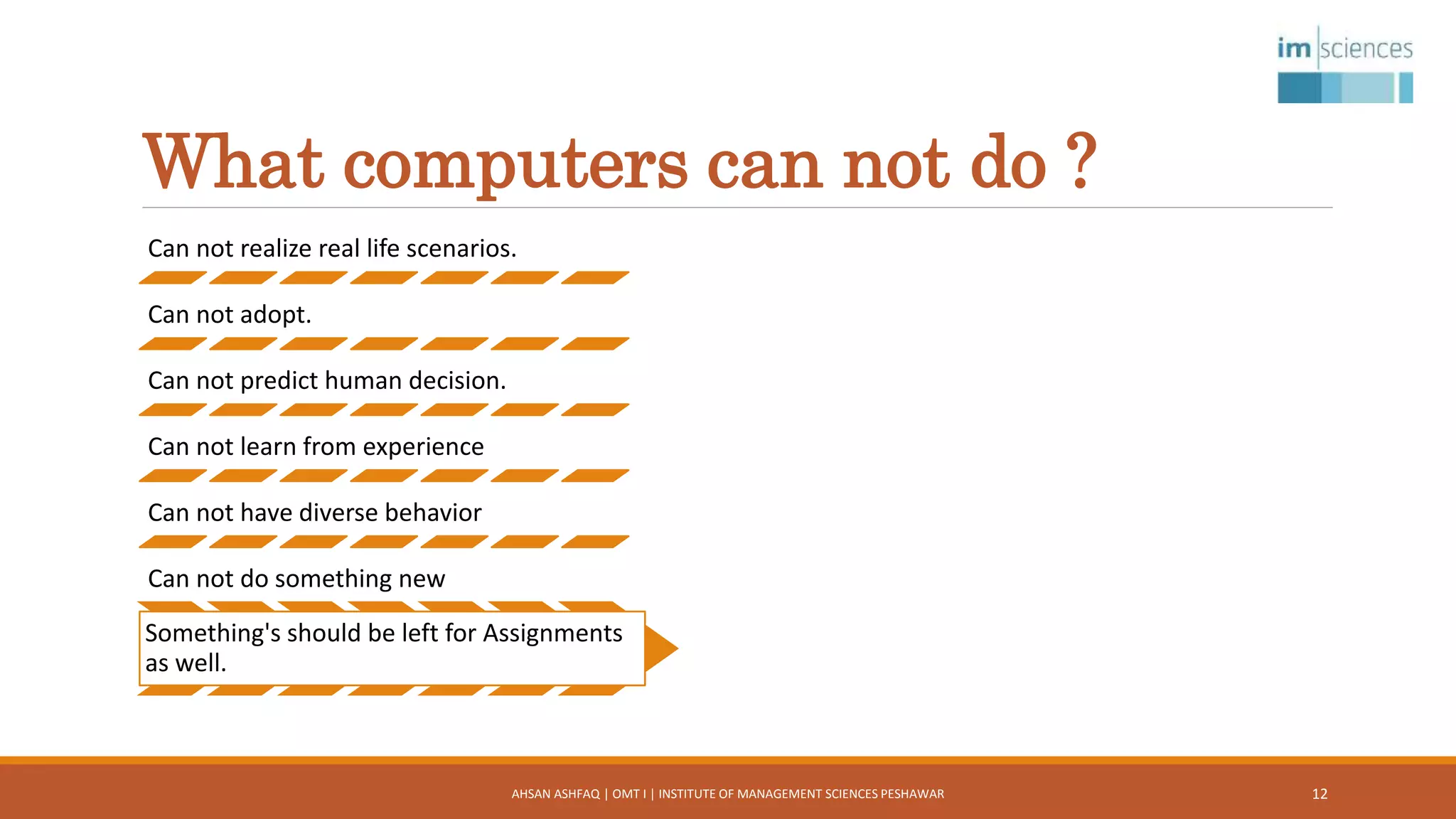 im sciences

What computers can not do ?

Can not realize real life scenarios.

Can not adopt.

Can not predict human decision.

Can not learn from experience

Can not have diverse behavior

Can not do something new

Something's should be left for Assignments as well.

AHSAN ASHFAQ | OMT I | INSTITUTE OF MANAGEMENT SCIENCES PESHAWAR

12